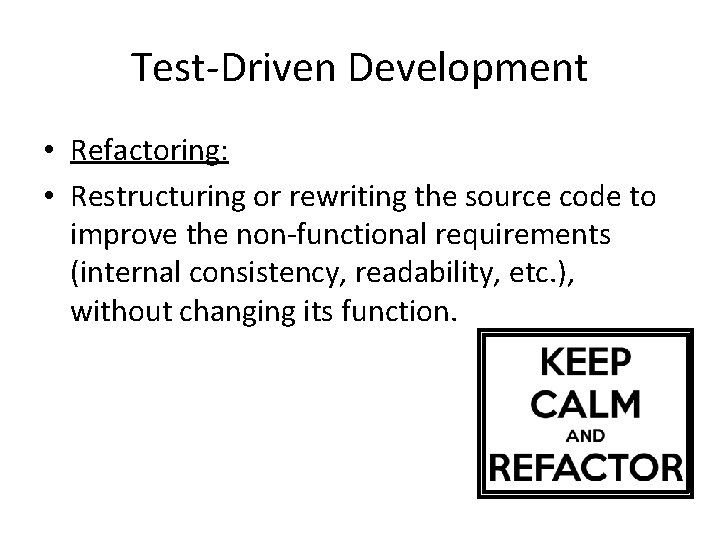 Test-Driven Development

• Refactoring:
• Restructuring or rewriting the source code to improve the non-functional requirements (internal consistency, readability, etc.), without changing its function.

KEEP
CALM
AND
REFACTOR